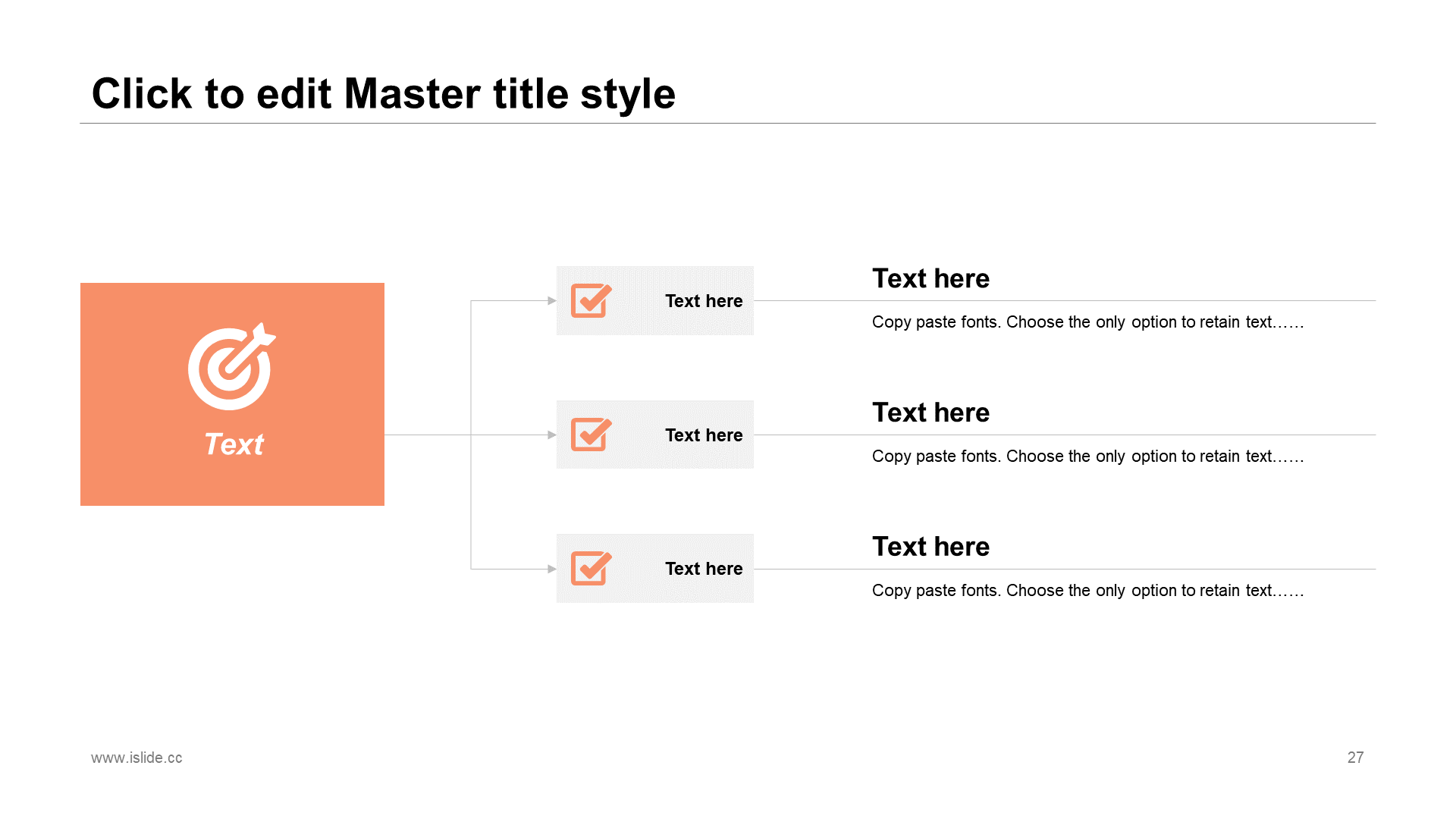 Click to edit Master title style

Text

Text here

Text here

Copy paste fonts. Choose the only option to retain text……

Text here

Text here

Copy paste fonts. Choose the only option to retain text……

Text here

Text here

Copy paste fonts. Choose the only option to retain text……

www.islide.cc

27